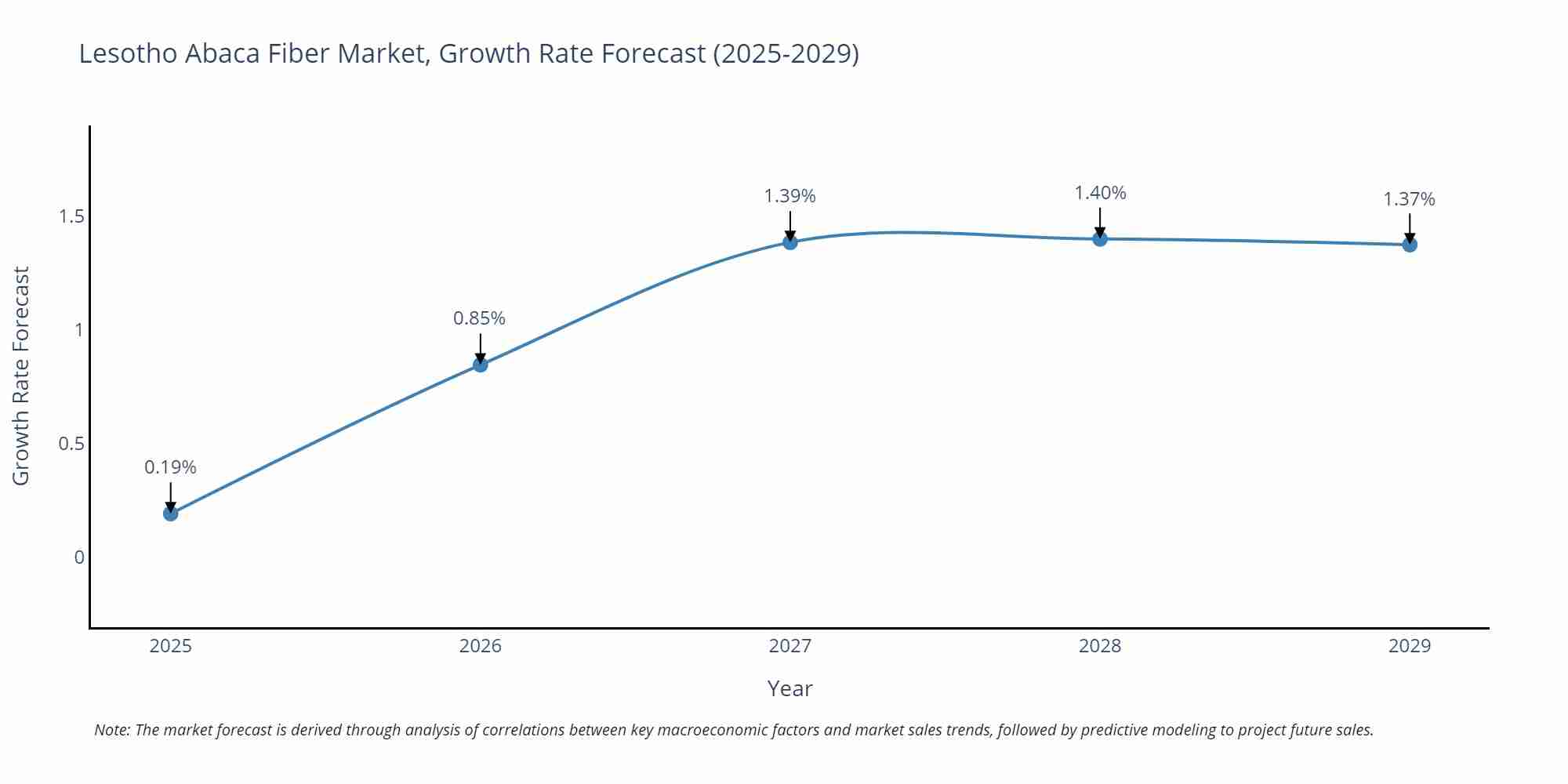 Lesotho Abaca Fiber Market, Growth Rate Forecast (2025-2029)

Growth Rate Forecast

1.5
1
0.5
0

0.19%
0.85%
1.39%
1.40%
1.37%

2025
2026
2027
2028
2029

Year

Note: The market forecast is derived through analysis of correlations between key macroeconomic factors and market sales trends, followed by predictive modeling to project future sales.